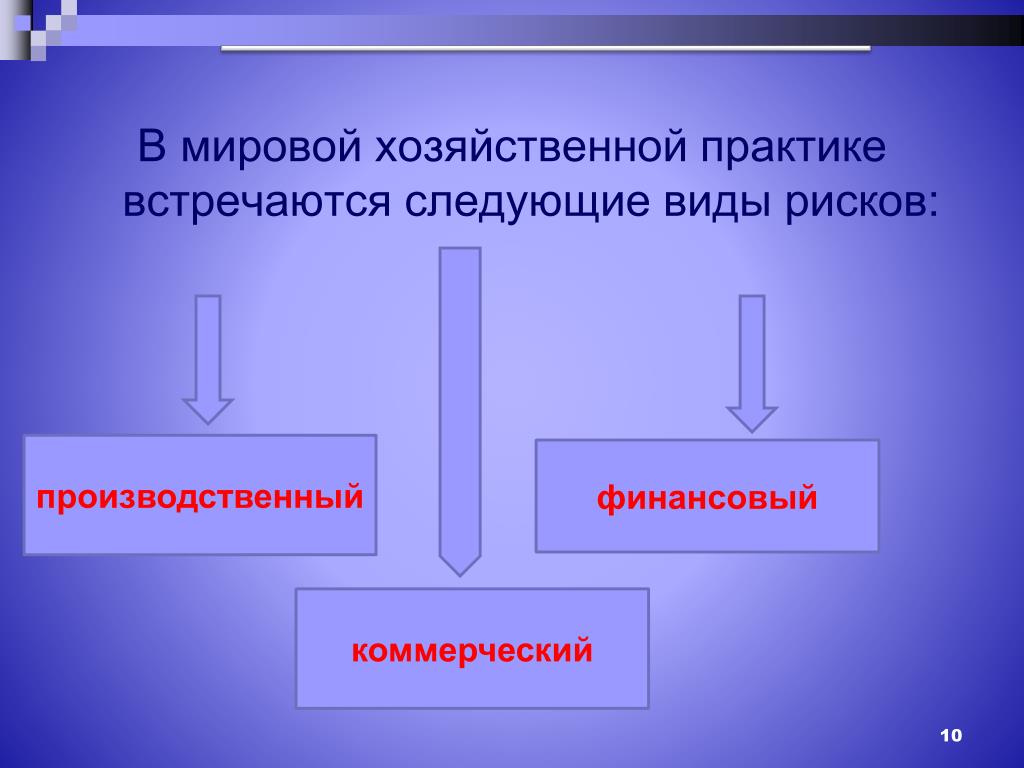 В мировой хозяйственной практике встречаются следующие виды рисков:

производственный

финансовый

коммерческий

10